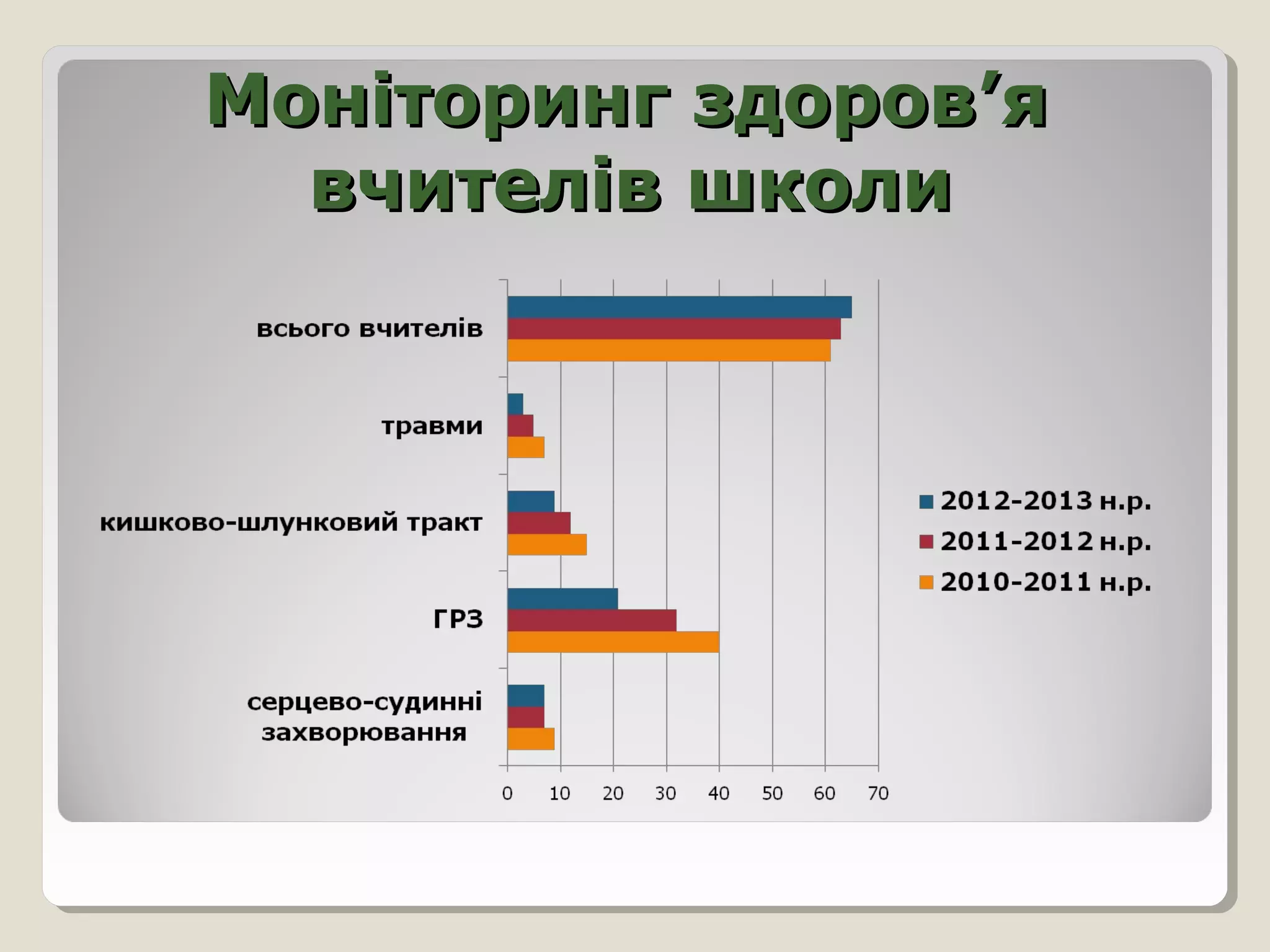 Моніторинг здоров’я вчителів школи

всього вчителів

травми

кишково-шлунковий тракт

ГРЗ

серцево-судинні захворювання

0 10 20 30 40 50 60 70

2012-2013 н.р.
2011-2012 н.р.
2010-2011 н.р.